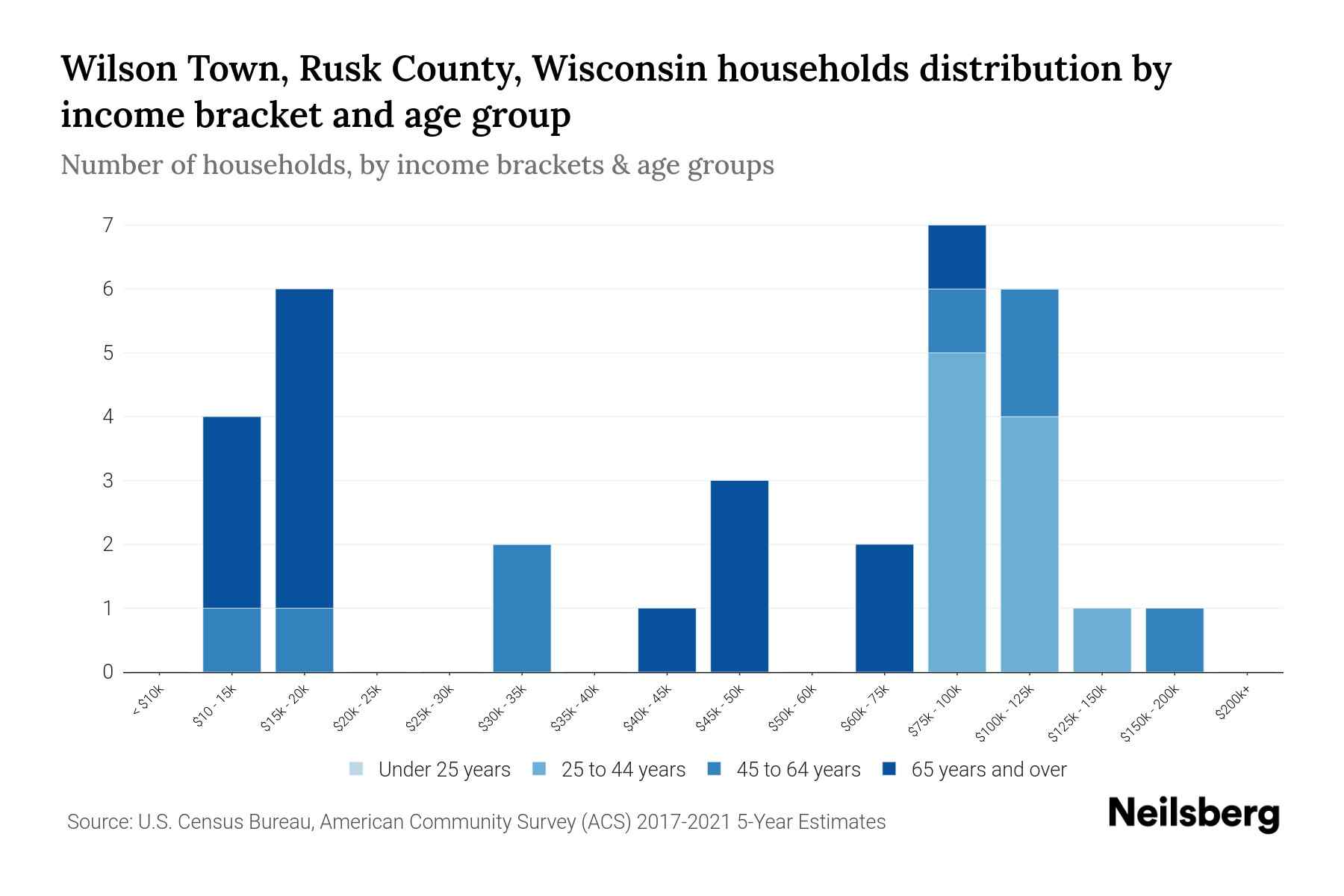 Wilson Town, Rusk County, Wisconsin households distribution by income bracket and age group

Number of households, by income brackets & age groups

7
6
5
4
3
2
1
0

< $10k
$10 - 15k
$15k - 20k
$20k - 25k
$25k - 30k
$30k - 35k
$35k - 40k
$40k - 45k
$45k - 50k
$50k - 60k
$60k - 75k
$75k - 100k
$100k - 125k
$125k - 150k
$150k - 200k
$200k+

Under 25 years
25 to 44 years
45 to 64 years
65 years and over

Source: U.S. Census Bureau, American Community Survey (ACS) 2017-2021 5-Year Estimates

Neilsberg